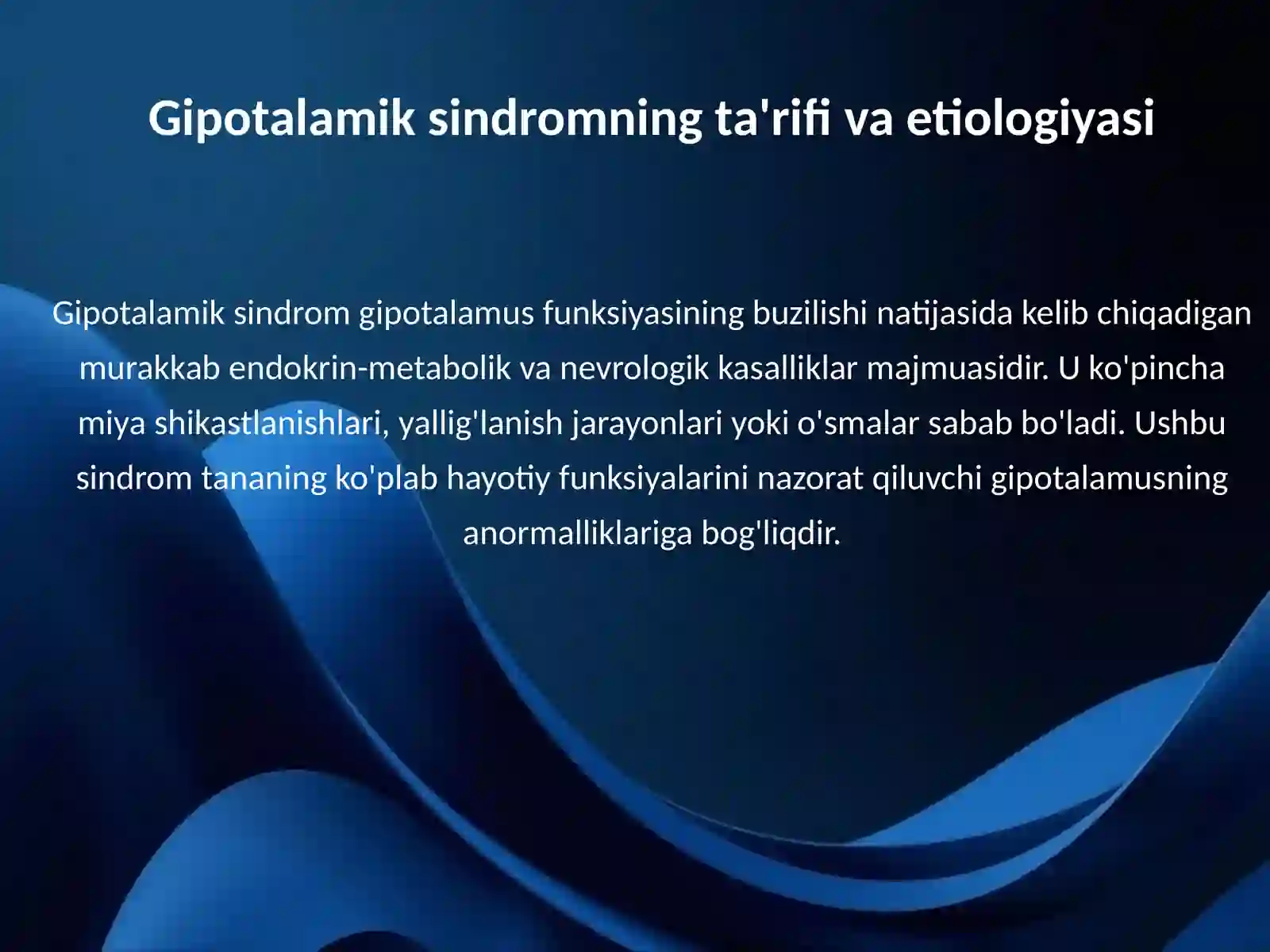 Gipotalamik sindromning ta'rifi va etiologiyasi

Gipotalamik sindrom gipotalamus funksiyasining buzilishi natijasida kelib chiqadigan murakkab endokrin-metabolik va nevrologik kasalliklar majmuasidir. U ko'pincha miya shikastlanishlari, yallig'lanish jarayonlari yoki o'smalar sabab bo'ladi. Ushbu sindrom tananing ko'plab hayotiy funksiyalarini nazorat qiluvchi gipotalamusning anormalliklariga bog'liqdir.